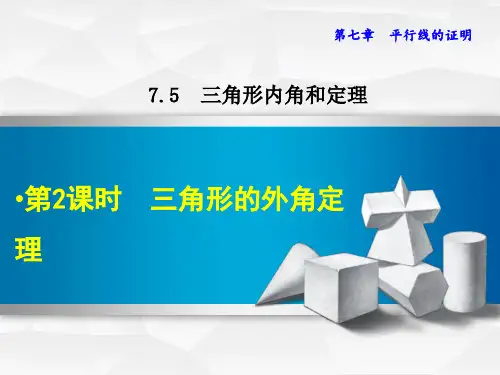 第七章　平行线的证明

7.5　三角形内角和定理

•第2课时　三角形的外角定理